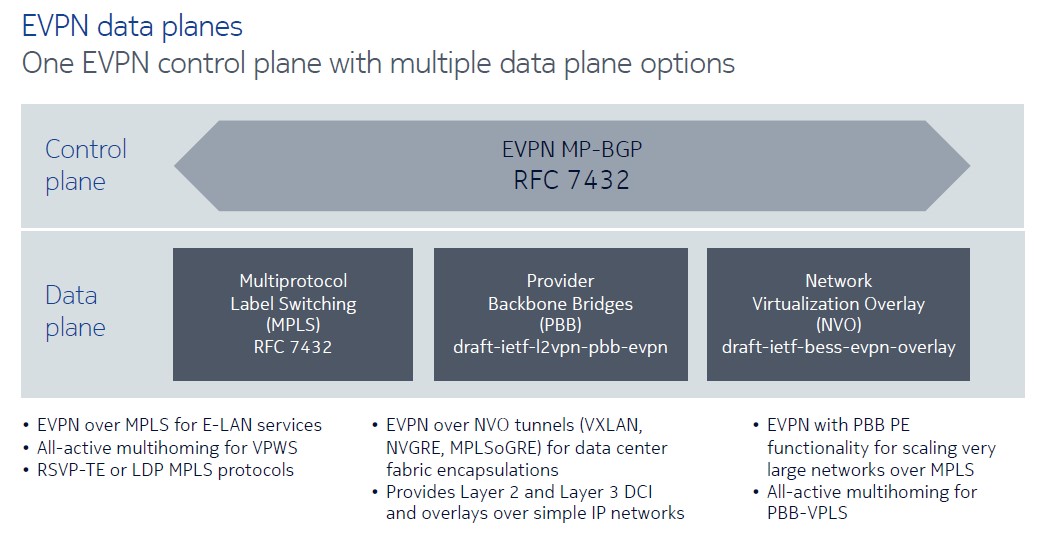 EVPN data planes
One EVPN control plane with multiple data plane options

Control plane

EVPN MP-BGP
RFC 7432

Data plane

Multiprotocol Label Switching (MPLS) RFC 7432

Provider Backbone Bridges (PBB) draft-ietf-l2vpn-pbb-evpn

Network Virtualization Overlay (NVO) draft-ietf-bess-evpn-overlay

• EVPN over MPLS for E-LAN services
• All-active multihoming for VPWS
• RSVP-TE or LDP MPLS protocols

• EVPN over NVO tunnels (VXLAN, NVGRE, MPLSoGRE) for data center fabric encapsulations
• Provides Layer 2 and Layer 3 DCI and overlays over simple IP networks

• EVPN with PBB PE functionality for scaling very large networks over MPLS
• All-active multihoming for PBB-VPLS